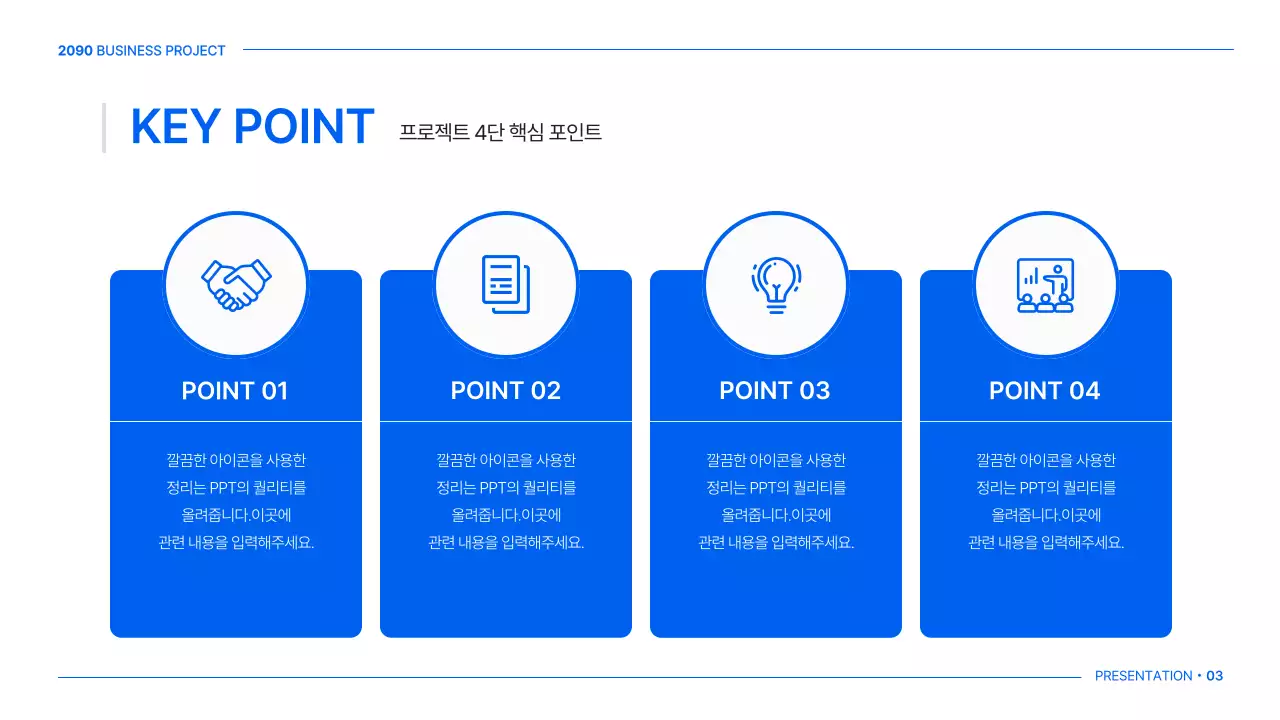 2090 BUSINESS PROJECT

KEY POINT 프로젝트 4단 핵심 포인트

POINT 01

깔끔한 아이콘을 사용한 정리는 PPT의 퀄리티를 올려줍니다.이곳에 관련 내용을 입력해주세요.

POINT 02

깔끔한 아이콘을 사용한 정리는 PPT의 퀄리티를 올려줍니다.이곳에 관련 내용을 입력해주세요.

POINT 03

깔끔한 아이콘을 사용한 정리는 PPT의 퀄리티를 올려줍니다.이곳에 관련 내용을 입력해주세요.

POINT 04

깔끔한 아이콘을 사용한 정리는 PPT의 퀄리티를 올려줍니다.이곳에 관련 내용을 입력해주세요.

PRESENTATION • 03